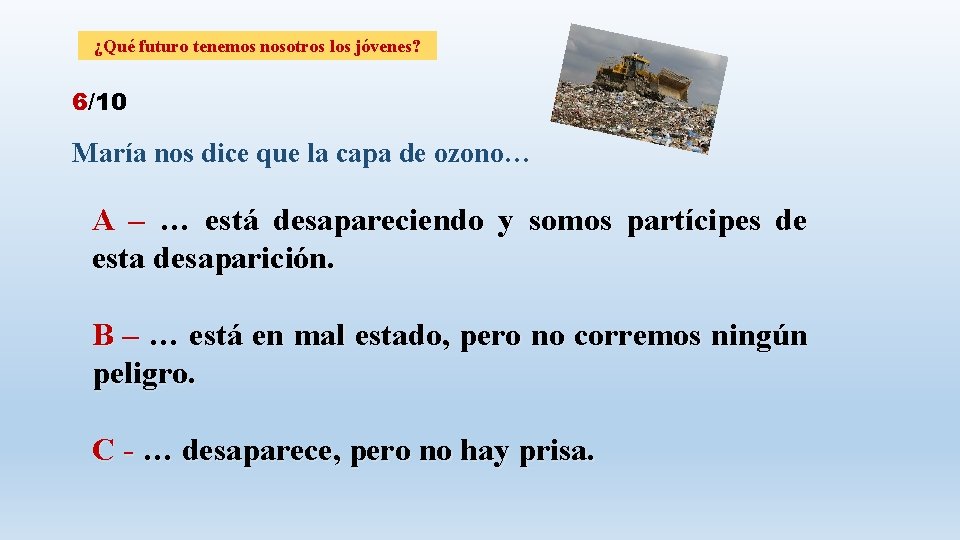 ¿Qué futuro tenemos nosotros los jóvenes?

6/10

María nos dice que la capa de ozono…

A – … está desapareciendo y somos partícipes de esta desaparición.

B – … está en mal estado, pero no corremos ningún peligro.

C - … desaparece, pero no hay prisa.